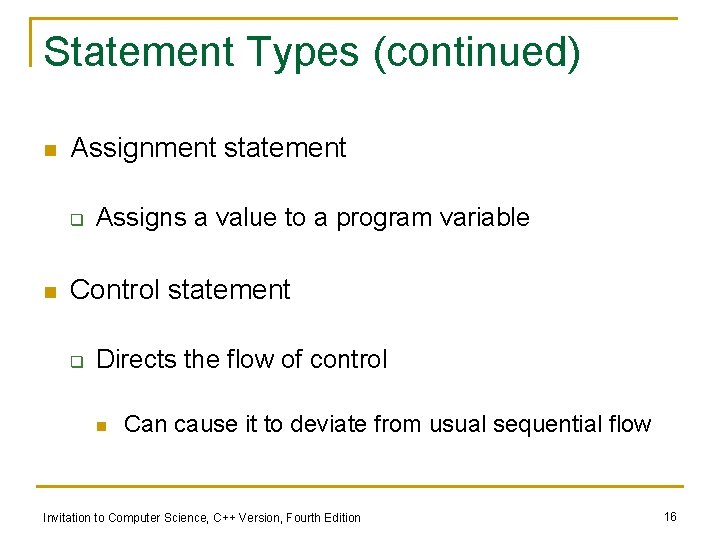 Statement Types (continued)

Assignment statement

Assigns a value to a program variable

Control statement

Directs the flow of control

Can cause it to deviate from usual sequential flow

Invitation to Computer Science, C++ Version, Fourth Edition

16